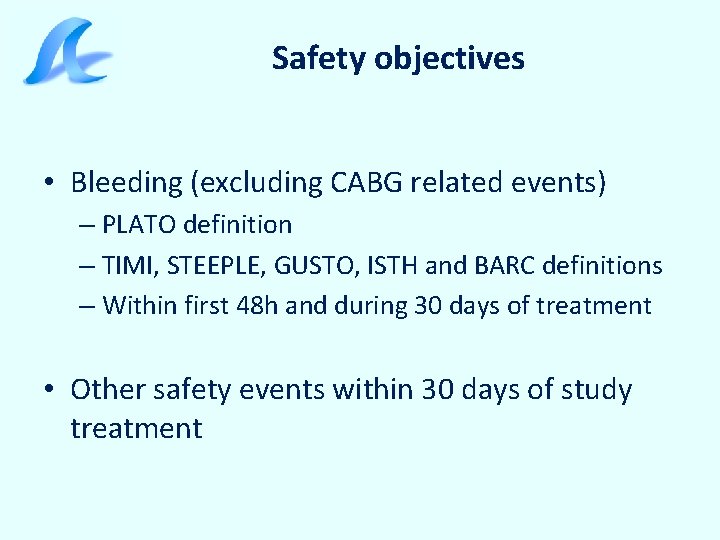 Safety objectives

• Bleeding (excluding CABG related events)
– PLATO definition
– TIMI, STEEPLE, GUSTO, ISTH and BARC definitions
– Within first 48h and during 30 days of treatment

• Other safety events within 30 days of study treatment